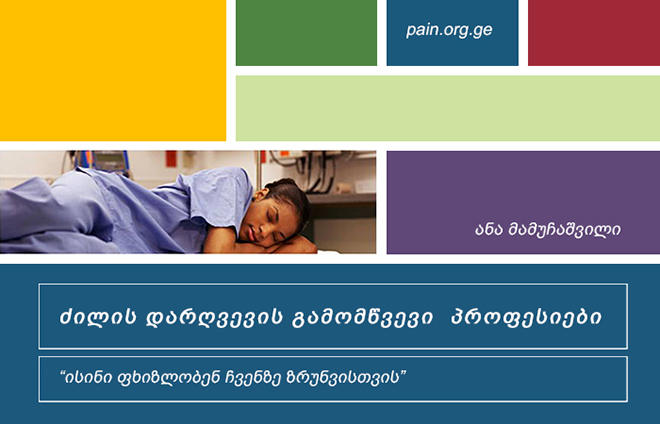 pain.org.ge

ანა მამუჩაშვილი

ძილის დარღვევის გამომწვევი პროფესიები

“ისინი ფხიზლობენ ჩვენზე ზრუნვისთვის”